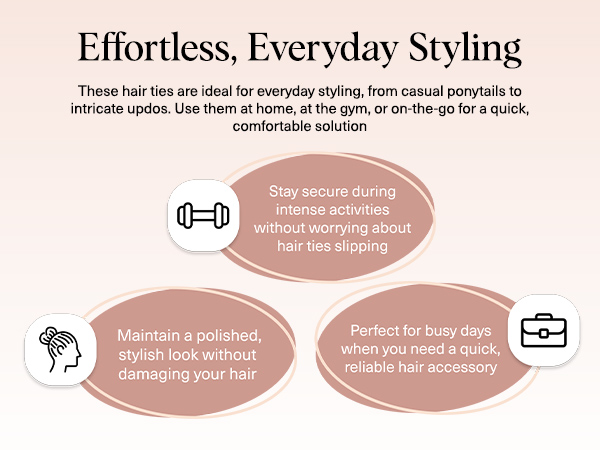 Effortless, Everyday Styling

These hair ties are ideal for everyday styling, from casual ponytails to intricate updos. Use them at home, at the gym, or on-the-go for a quick, comfortable solution

Stay secure during intense activities without worrying about hair ties slipping

Maintain a polished, stylish look without damaging your hair

Perfect for busy days when you need a quick, reliable hair accessory